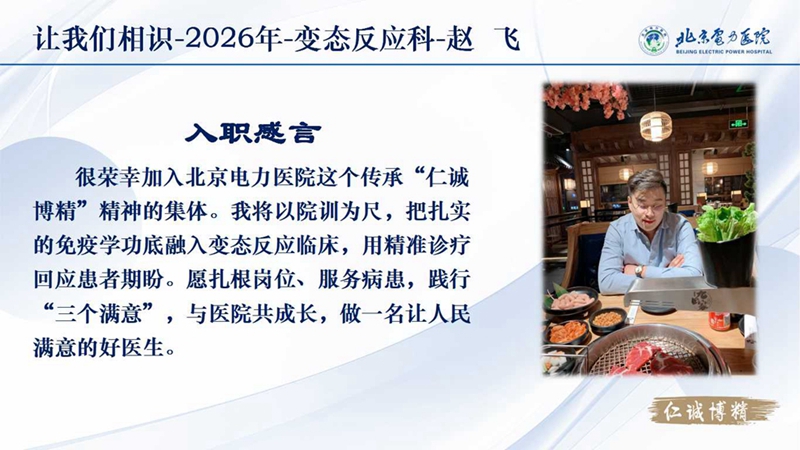 让我们相识-2026年-变态反应科-赵 飞

北京电力医院
BEIJING ELECTRIC POWER HOSPITAL

入职感言

很荣幸加入北京电力医院这个传承“仁诚博精”精神的集体。我将以院训为尺，把扎实的免疫学功底融入变态反应临床，用精准诊疗回应患者期盼。愿扎根岗位、服务病患，践行“三个满意”，与医院共成长，做一名让人民满意的好医生。

仁诚博精